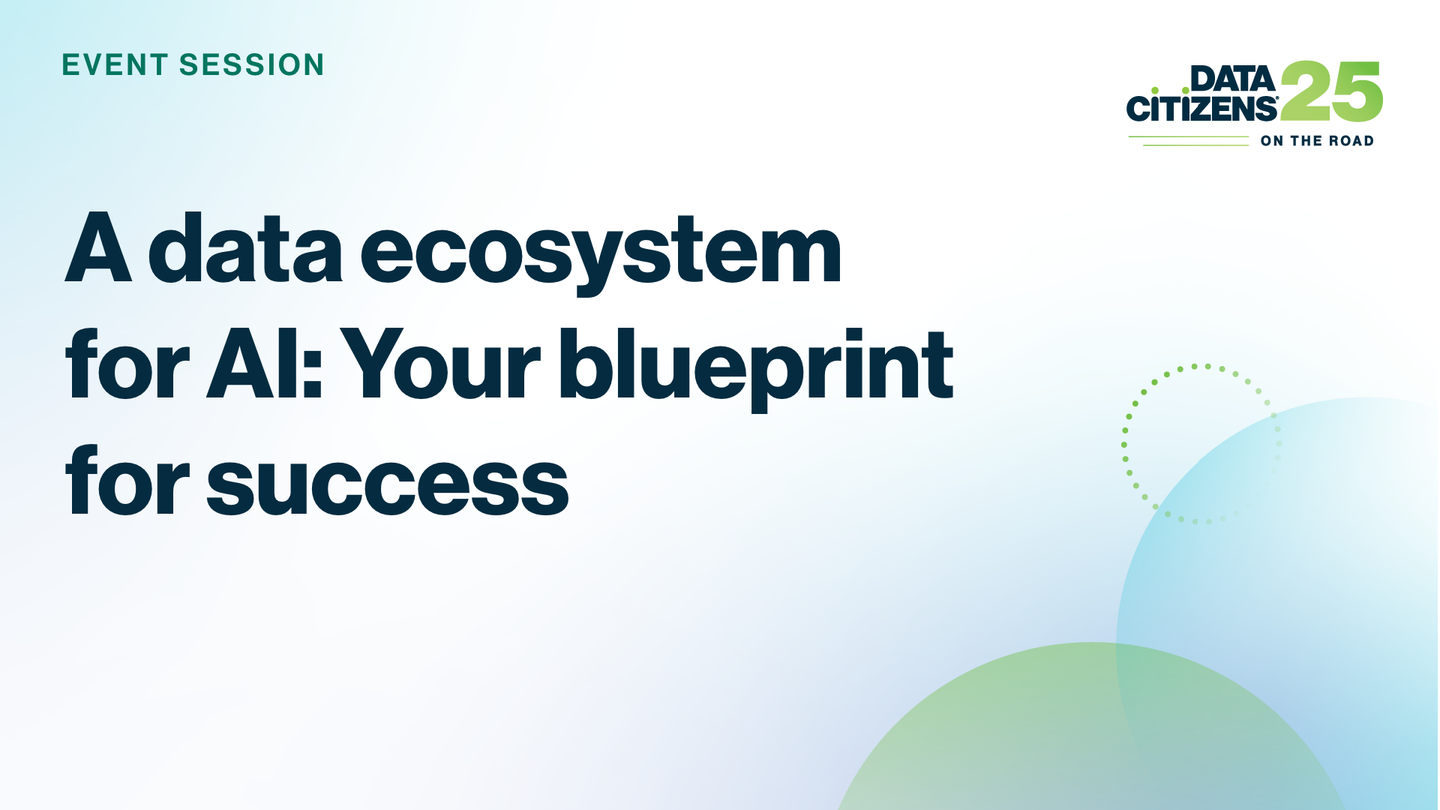 EVENT SESSION

DATA CITIZENS® 25
ON THE ROAD

A data ecosystem for AI: Your blueprint for success